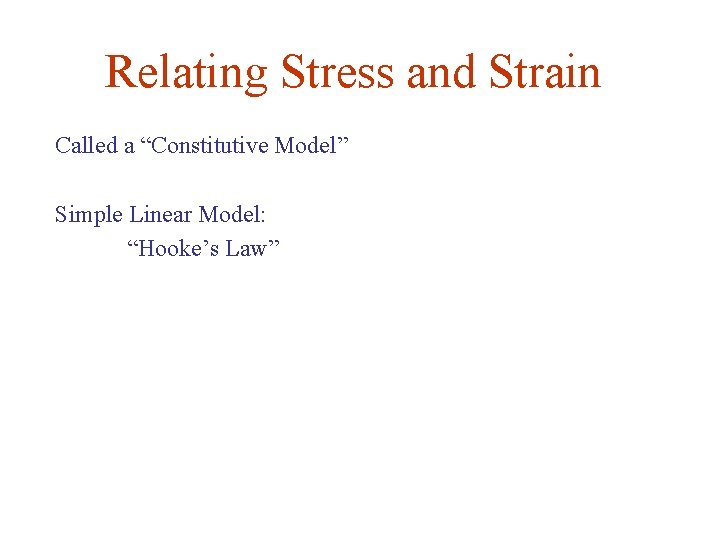 Relating Stress and Strain

Called a “Constitutive Model”

Simple Linear Model:
“Hooke’s Law”